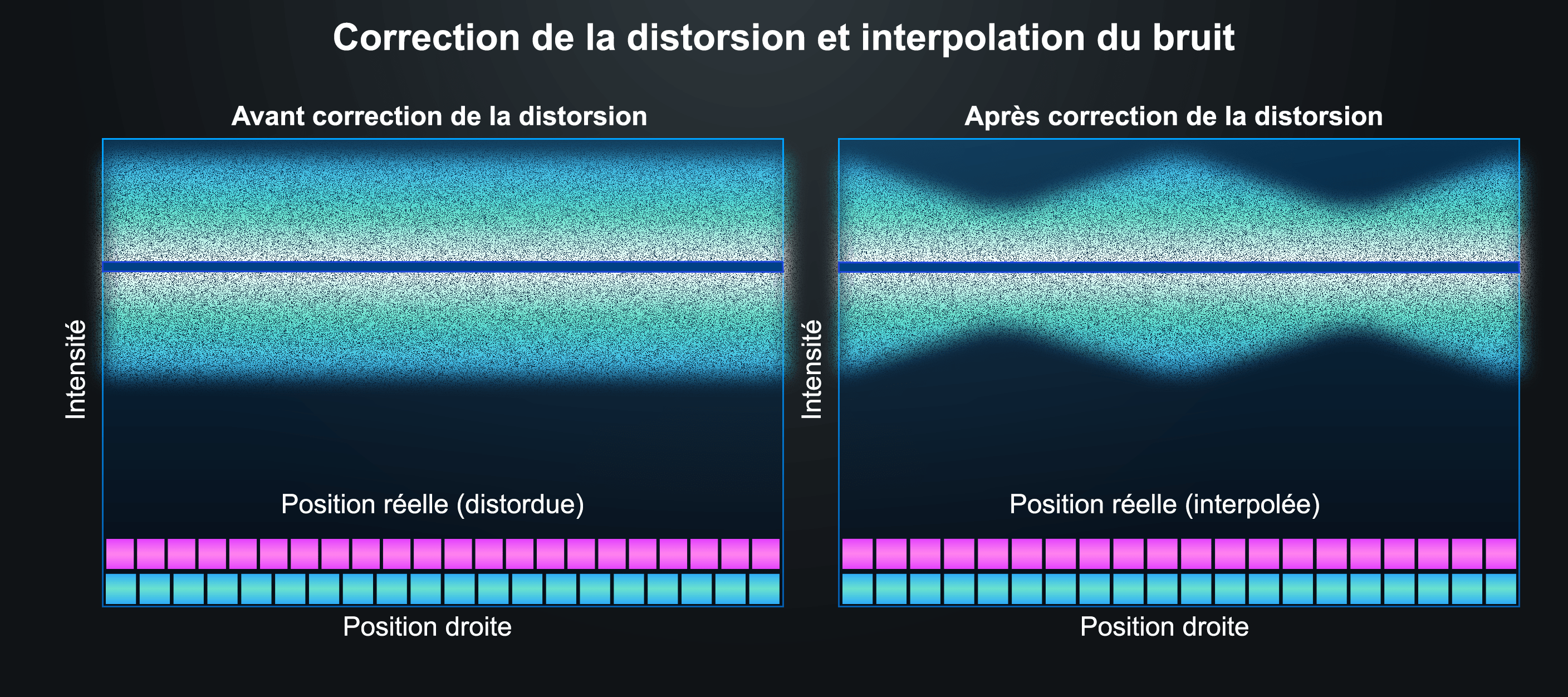 Correction de la distorsion et interpolation du bruit

Avant correction de la distorsion

Intensité

Position réelle (distordue)

Position droite

Après correction de la distorsion

Intensité

Position réelle (interpolée)

Position droite